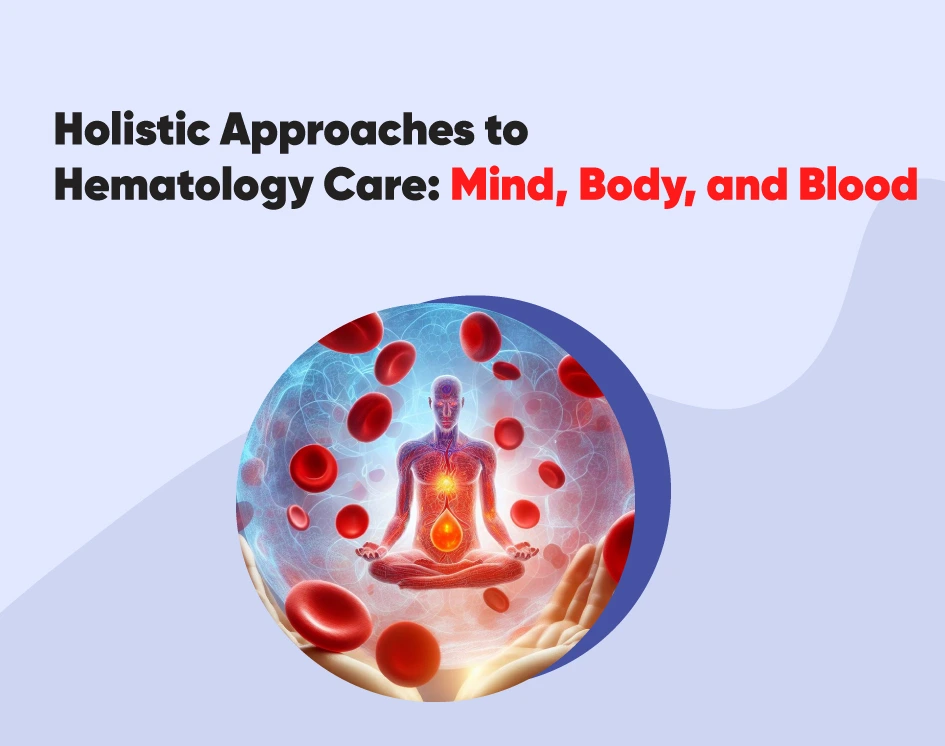 Holistic Approaches to Hematology Care: Mind, Body, and Blood